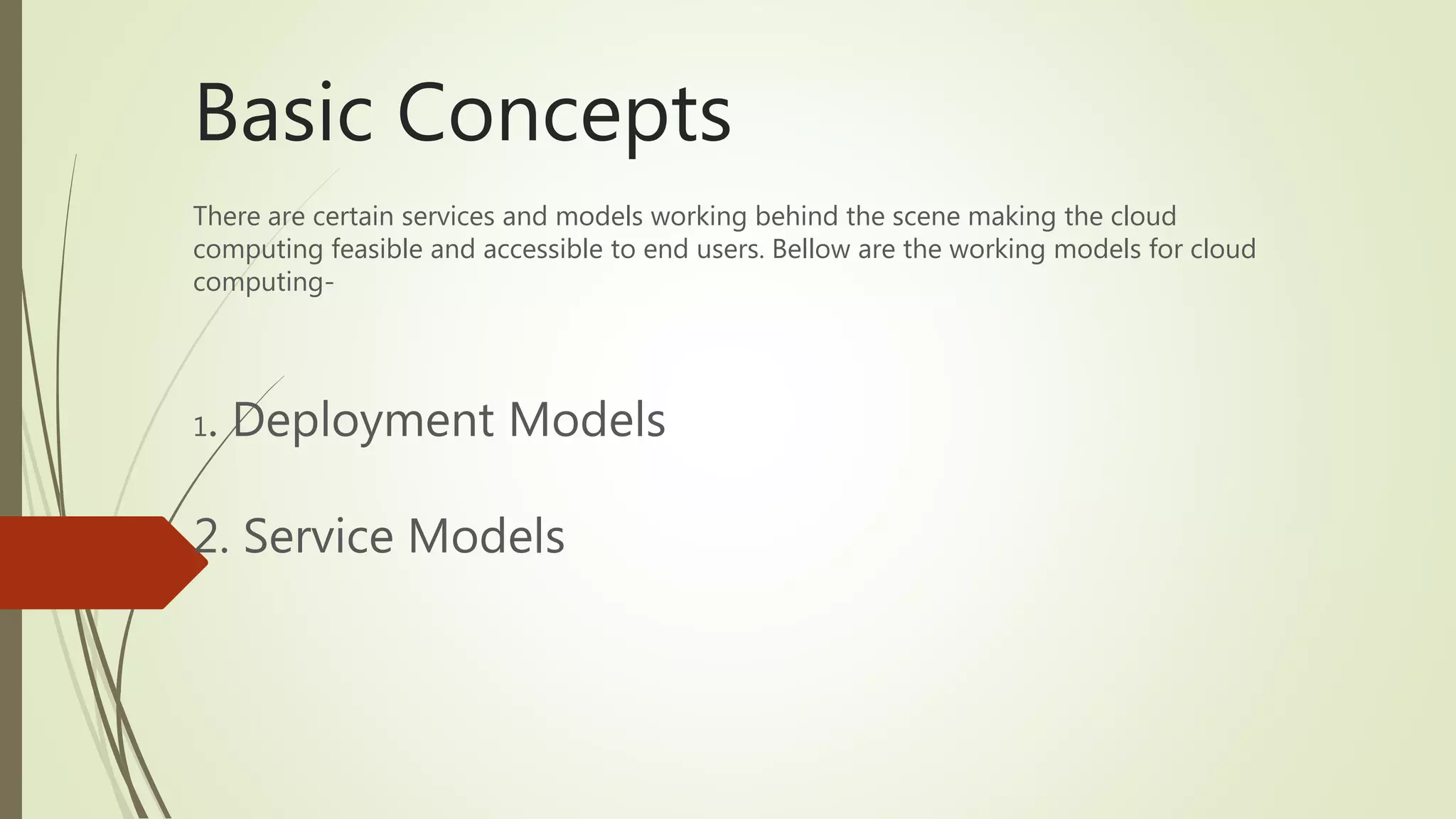 Basic Concepts

There are certain services and models working behind the scene making the cloud computing feasible and accessible to end users. Bellow are the working models for cloud computing-

1. Deployment Models

2. Service Models